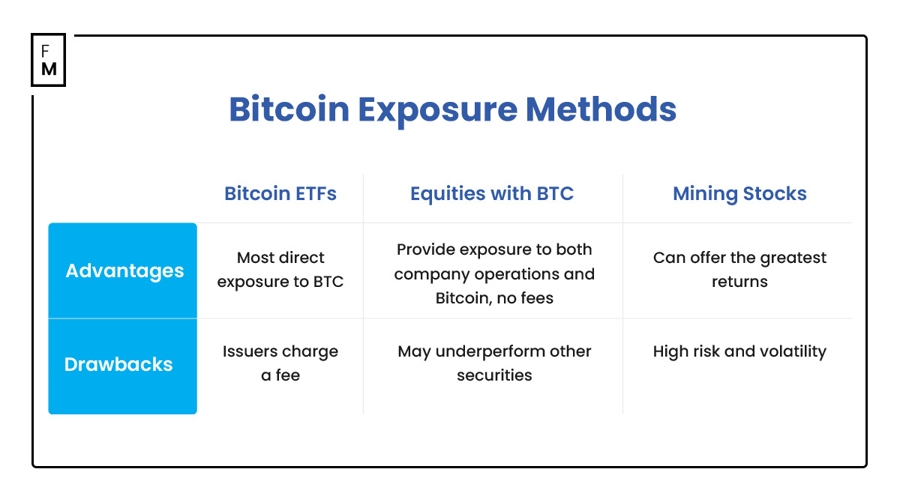 F
M

Bitcoin Exposure Methods

| | Bitcoin ETFs | Equities with BTC | Mining Stocks |
|---|---|---|---|
| Advantages | Most direct exposure to BTC | Provide exposure to both company operations and Bitcoin, no fees | Can offer the greatest returns |
| Drawbacks | Issuers charge a fee | May underperform other securities | High risk and volatility |